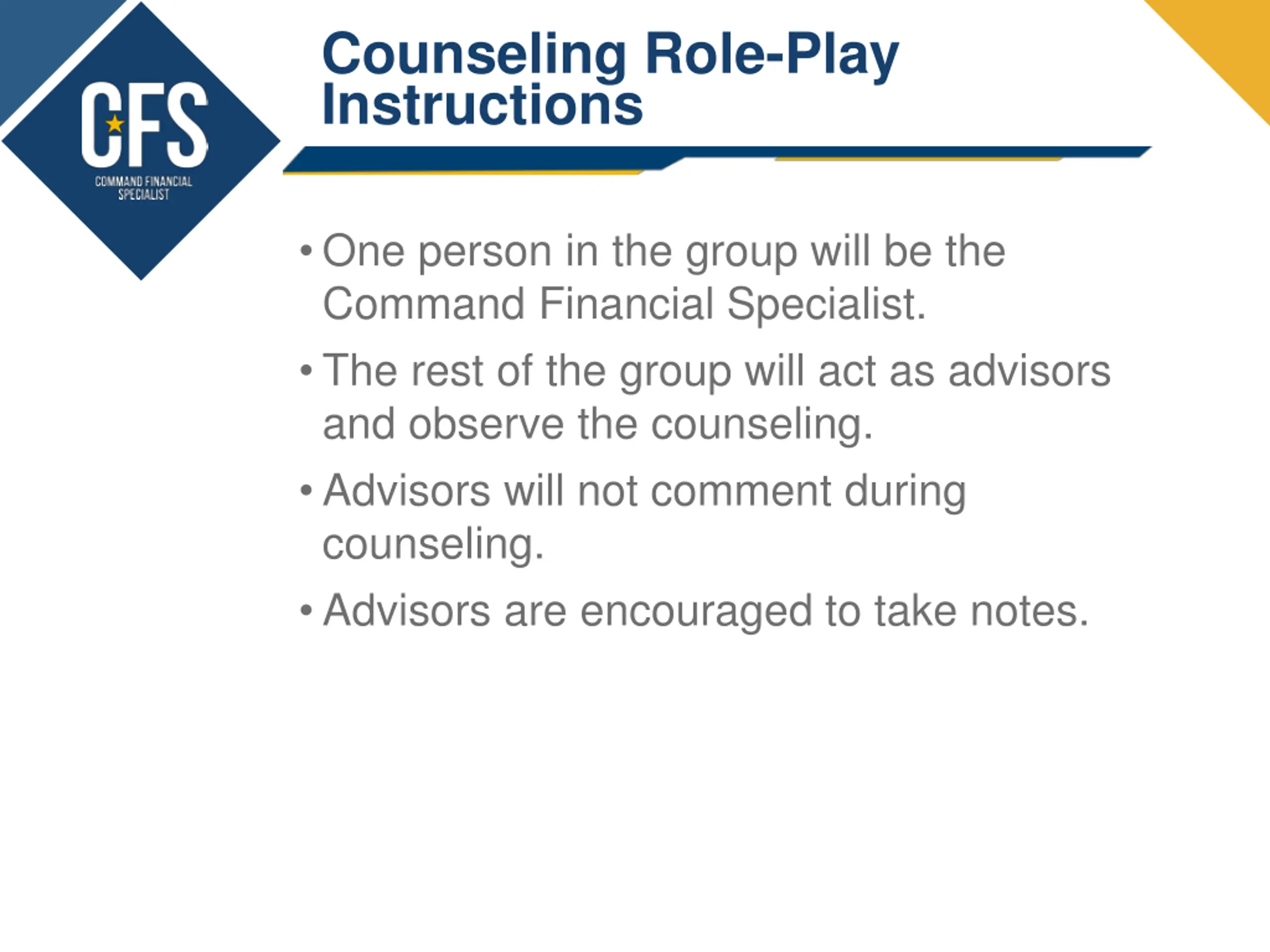 CFS
COMMAND FINANCIAL SPECIALIST

Counseling Role-Play Instructions

• One person in the group will be the Command Financial Specialist.

• The rest of the group will act as advisors and observe the counseling.

• Advisors will not comment during counseling.

• Advisors are encouraged to take notes.